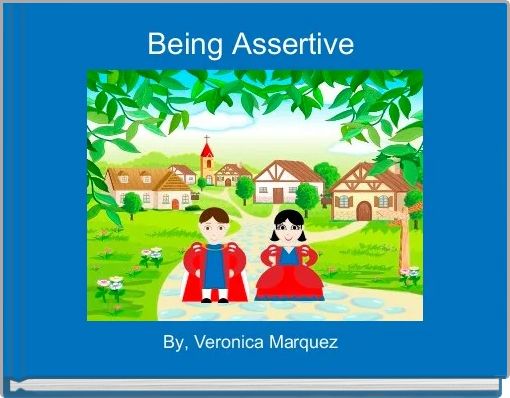 Being Assertive

By, Veronica Marquez